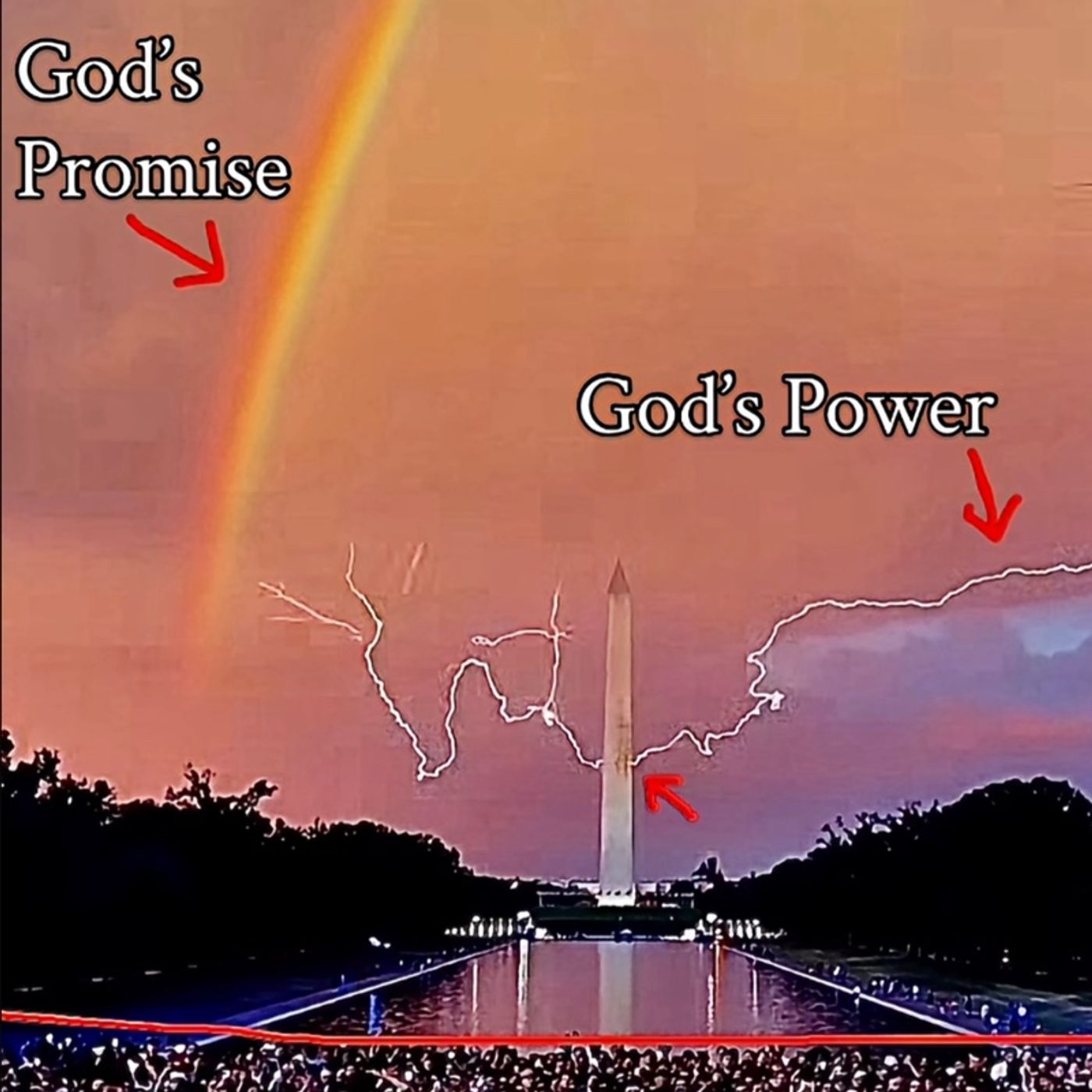 God's Promise

God's Power